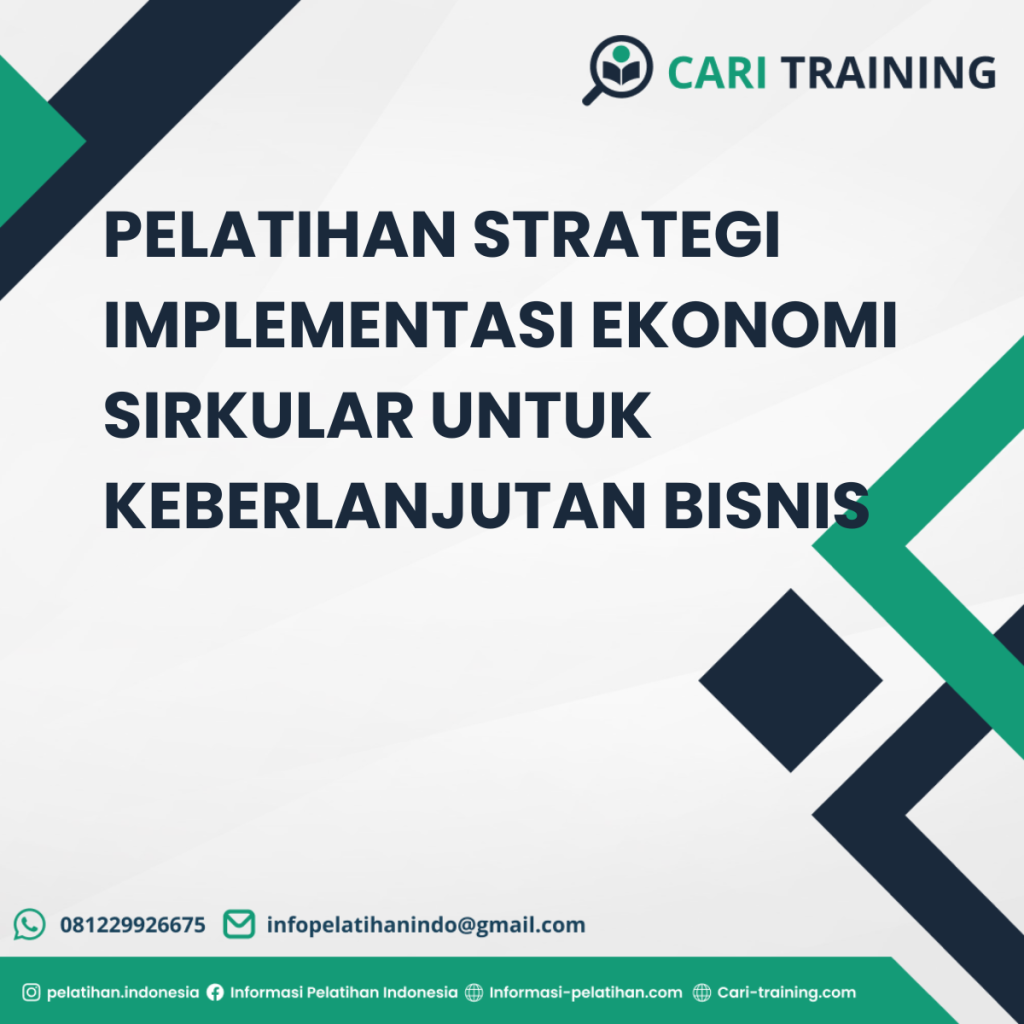 CARI TRAINING

PELATIHAN STRATEGI IMPLEMENTASI EKONOMI SIRKULAR UNTUK KEBERLANJUTAN BISNIS

081229926675 infopelatihanindo@gmail.com

pelatihan.indonesia Informasi Pelatihan Indonesia Informasi-pelatihan.com Cari-training.com